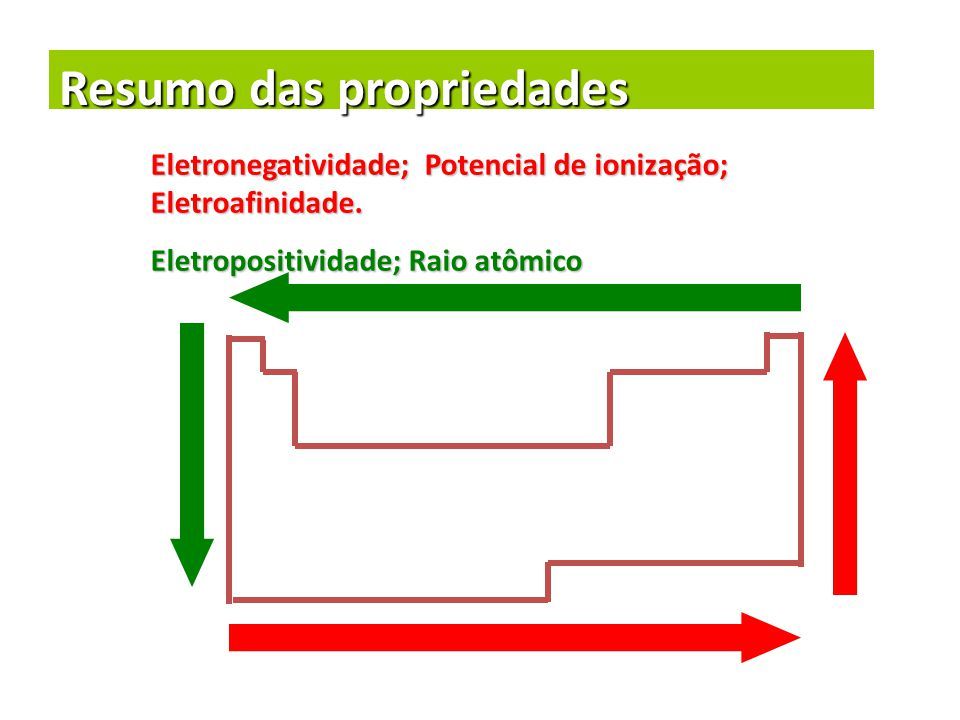 Resumo das propriedades

Eletronegatividade; Potencial de ionização; Eletroafinidade.

Eletropositividade; Raio atômico